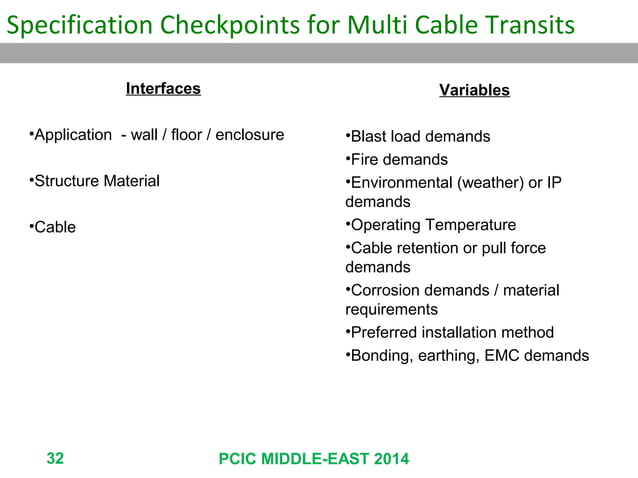 Specification Checkpoints for Multi Cable Transits

Interfaces

•Application - wall / floor / enclosure

•Structure Material

•Cable

Variables

•Blast load demands

•Fire demands

•Environmental (weather) or IP demands

•Operating Temperature

•Cable retention or pull force demands

•Corrosion demands / material requirements

•Preferred installation method

•Bonding, earthing, EMC demands

32

PCIC MIDDLE-EAST 2014